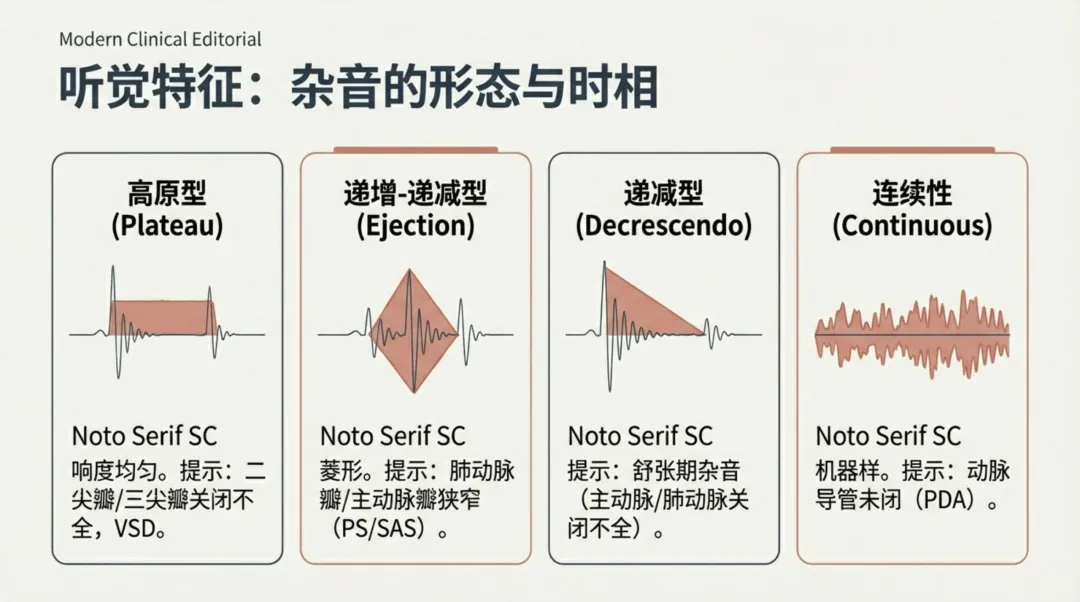 Modern Clinical Editorial

听觉特征：杂音的形态与时相

高原型
(Plateau)

Noto Serif SC
响度均匀。提示：二尖瓣/三尖瓣关闭不全，VSD。

递增-递减型
(Ejection)

Noto Serif SC
菱形。提示：肺动脉瓣/主动脉瓣狭窄（PS/SAS）。

递减型
(Decrescendo)

Noto Serif SC
提示：舒张期杂音（主动脉/肺动脉关闭不全）。

连续性
(Continuous)

Noto Serif SC
机器样。提示：动脉导管未闭（PDA）。